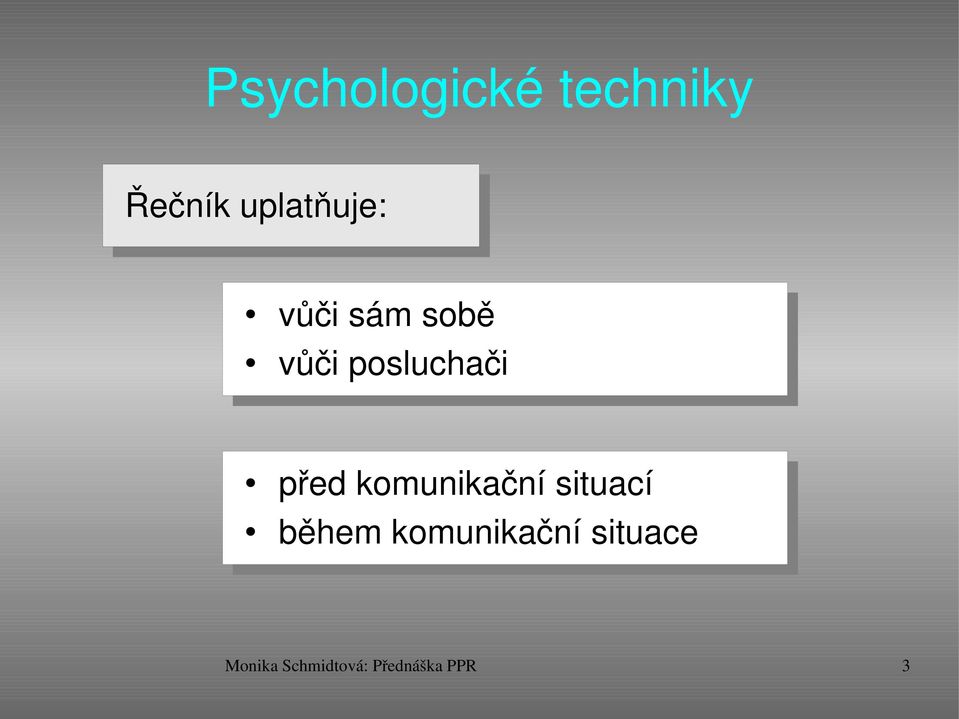 Psychologické techniky

Řečník uplatňuje:

• vůči sám sobě
• vůči posluchači

• před komunikační situací
• během komunikační situace

Monika Schmidtová: Přednáška PPR

3